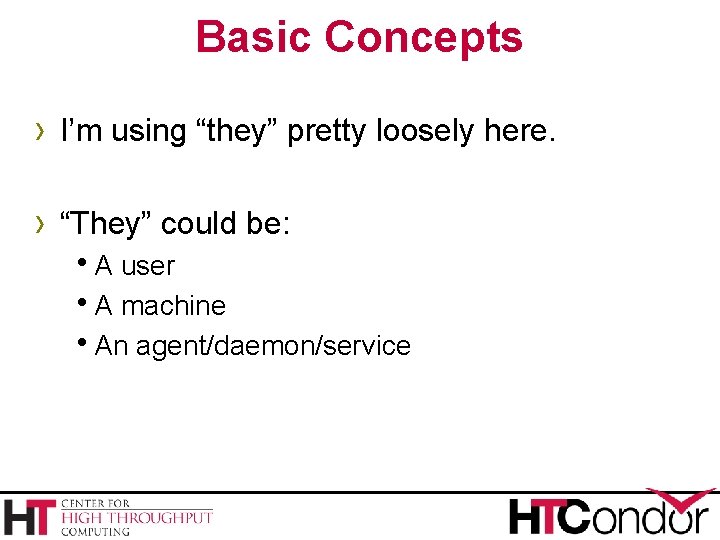 Basic Concepts

› I'm using "they" pretty loosely here.

› "They" could be:
• A user
• A machine
• An agent/daemon/service

HT CENTER FOR HIGH THROUGHPUT COMPUTING

HTCondor